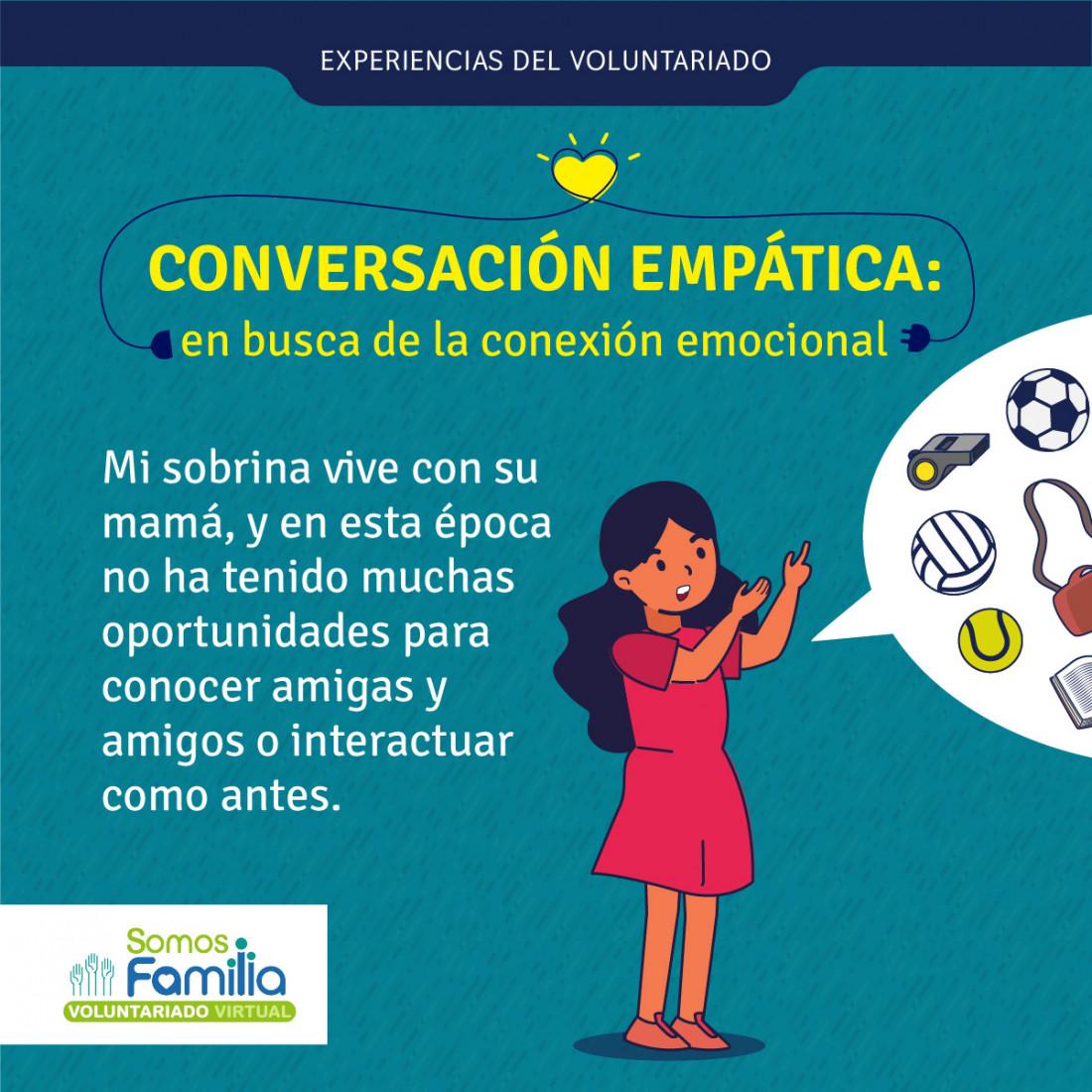 EXPERIENCIAS DEL VOLUNTARIADO

CONVERSACIÓN EMPÁTICA:
en busca de la conexión emocional

Mi sobrina vive con su mamá, y en esta época no ha tenido muchas oportunidades para conocer amigas y amigos o interactuar como antes.

Somos Familia
VOLUNTARIADO VIRTUAL